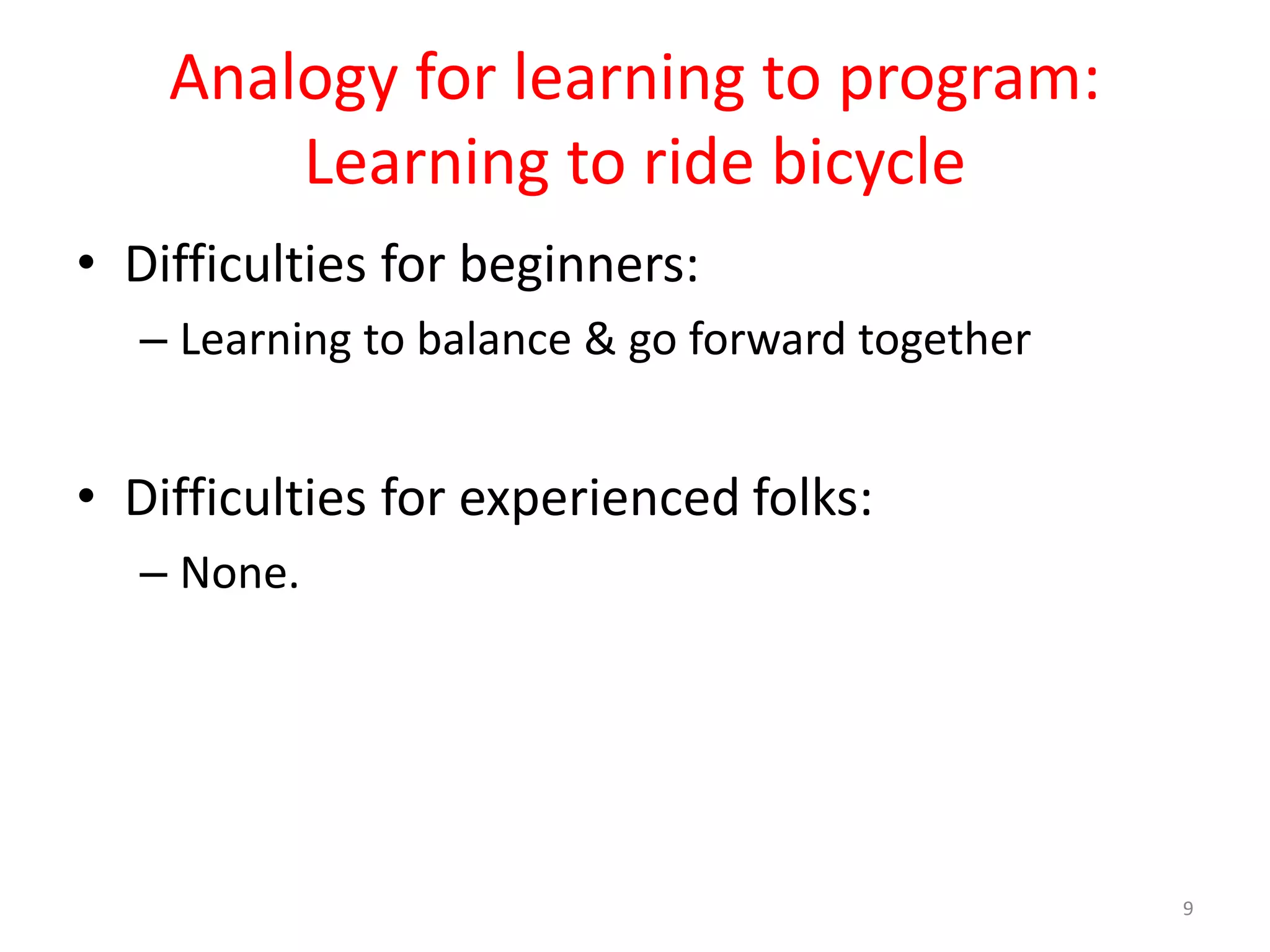 Analogy for learning to program: Learning to ride bicycle

• Difficulties for beginners:
– Learning to balance & go forward together

• Difficulties for experienced folks:
– None.

9